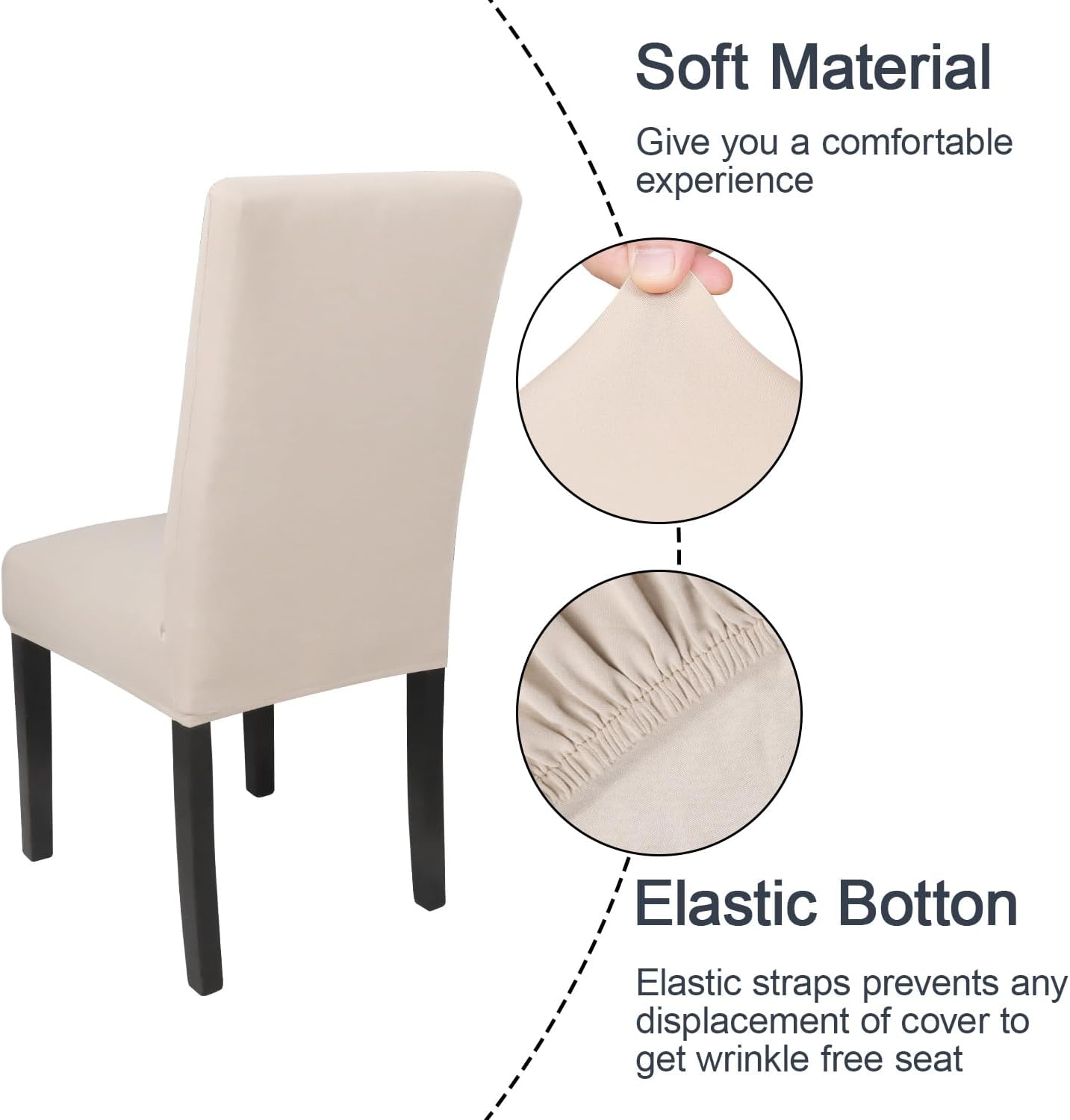 Soft Material

Give you a comfortable experience

Elastic Botton

Elastic straps prevents any displacement of cover to get wrinkle free seat